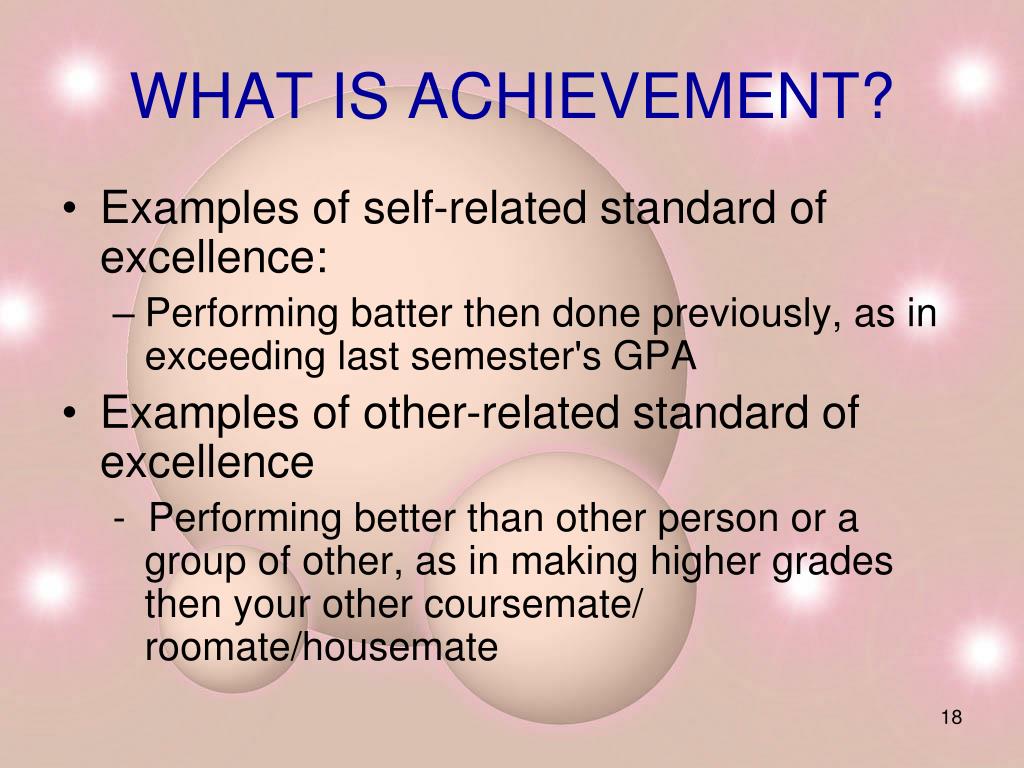 WHAT IS ACHIEVEMENT?

• Examples of self-related standard of excellence:

– Performing batter then done previously, as in exceeding last semester's GPA

• Examples of other-related standard of excellence

- Performing better than other person or a group of other, as in making higher grades then your other coursemate/ roomate/housemate

18